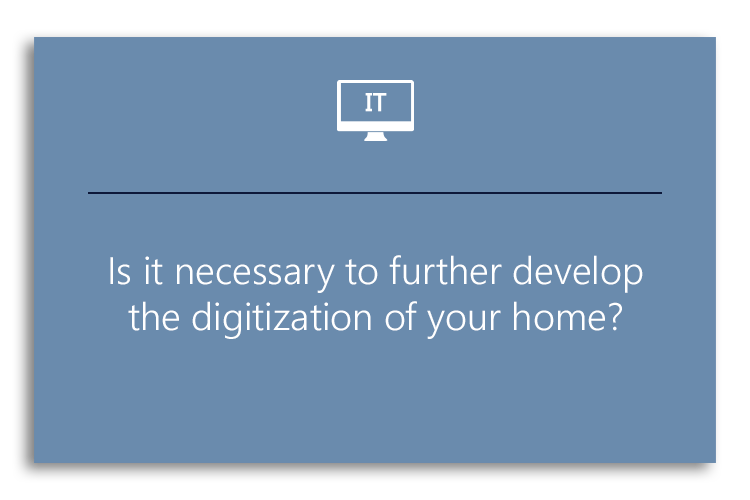 IT

Is it necessary to further develop the digitization of your home?